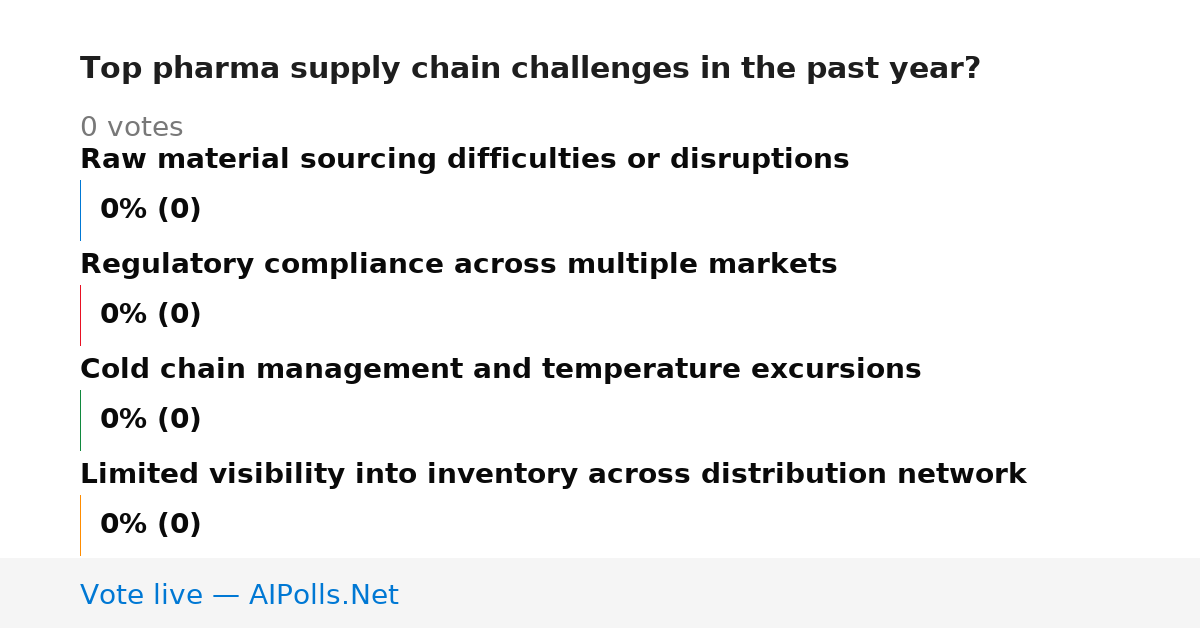 Top pharma supply chain challenges in the past year?

0 votes

Raw material sourcing difficulties or disruptions

0% (0)

Regulatory compliance across multiple markets

0% (0)

Cold chain management and temperature excursions

0% (0)

Limited visibility into inventory across distribution network

0% (0)

Vote live — AIPolls.Net